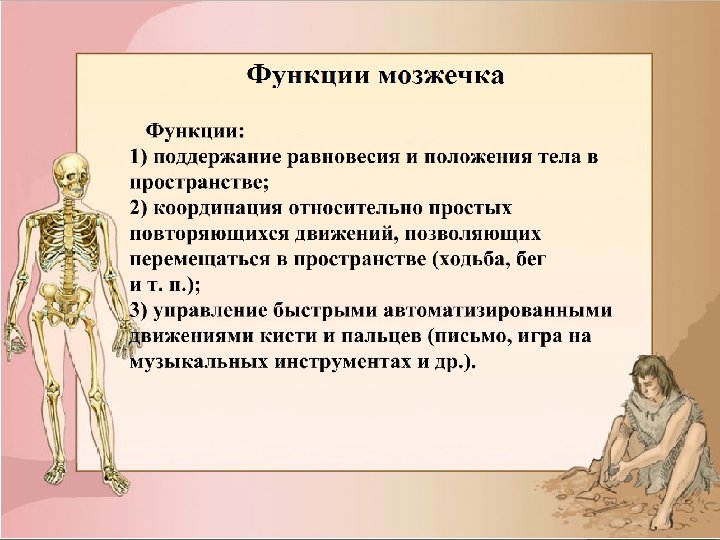 Функции мозжечка

Функции:
1) поддержание равновесия и положения тела в пространстве;
2) координация относительно простых повторяющихся движений, позволяющих перемещаться в пространстве (ходьба, бег и т. п.);
3) управление быстрыми автоматизированными движениями кисти и пальцев (письмо, игра на музыкальных инструментах и др.).